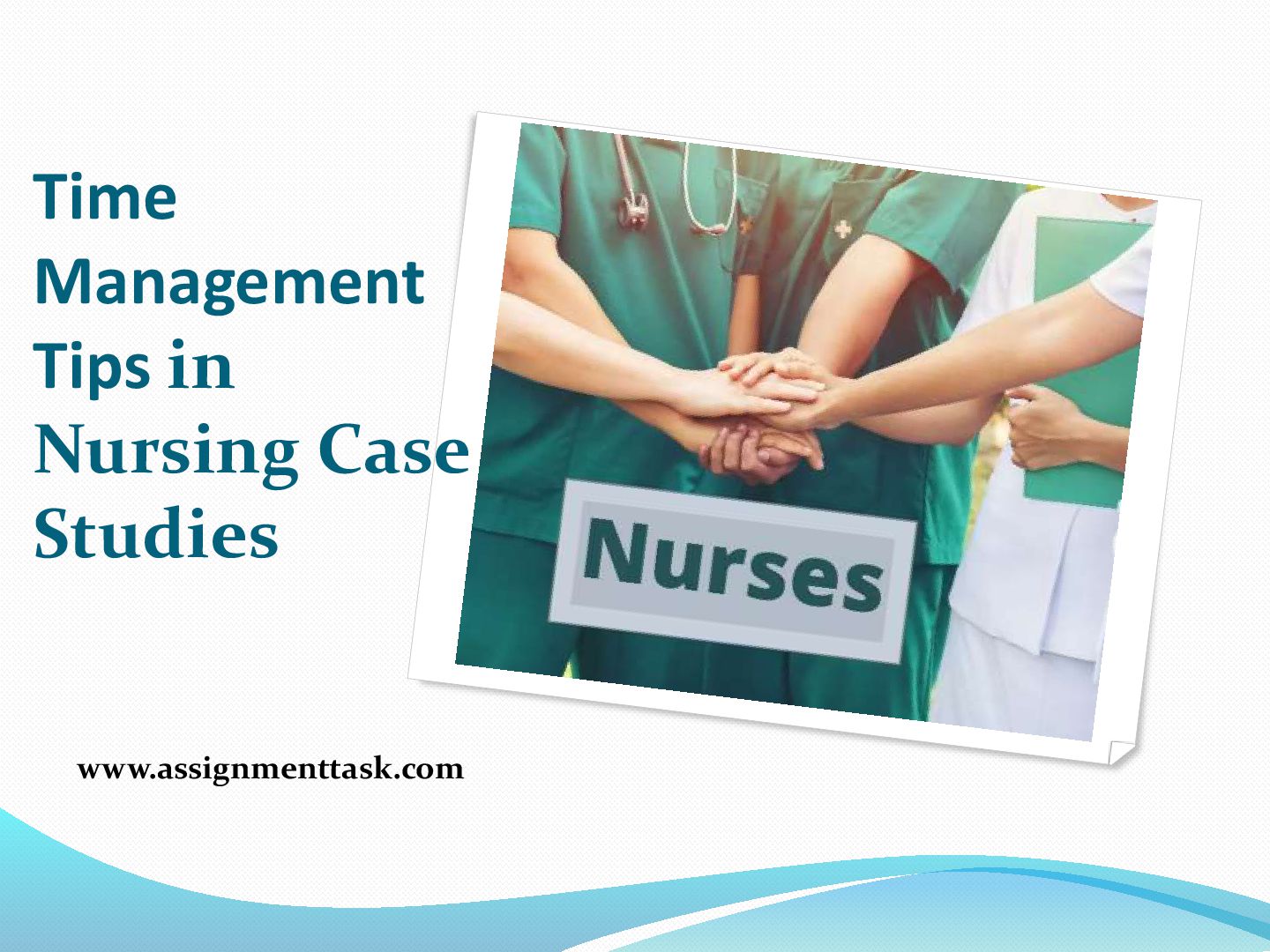 Time Management Tips in Nursing Case Studies

Nurses

www.assignmenttask.com